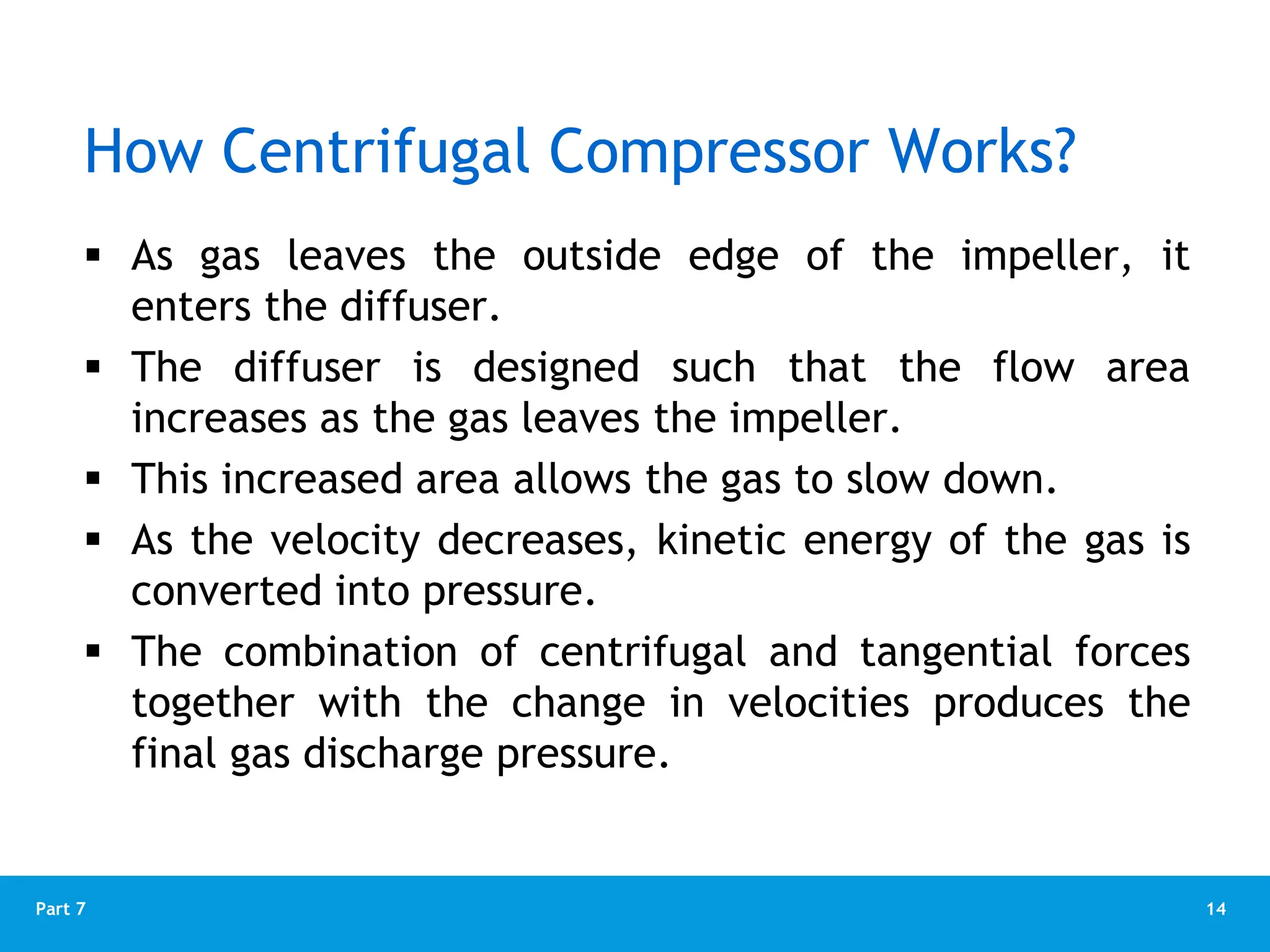 How Centrifugal Compressor Works?

▪ As gas leaves the outside edge of the impeller, it enters the diffuser.

▪ The diffuser is designed such that the flow area increases as the gas leaves the impeller.

▪ This increased area allows the gas to slow down.

▪ As the velocity decreases, kinetic energy of the gas is converted into pressure.

▪ The combination of centrifugal and tangential forces together with the change in velocities produces the final gas discharge pressure.

Part 7

14